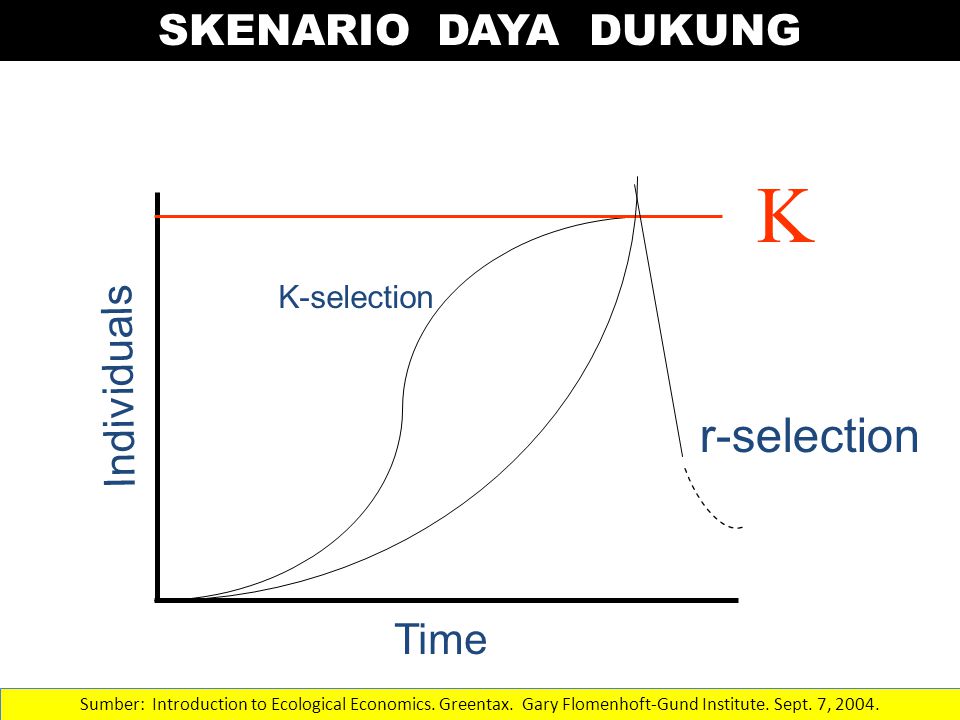 SKENARIO DAYA DUKUNG

K

K-selection

Individuals

r-selection

Time

Sumber: Introduction to Ecological Economics. Greentax. Gary Flomenhoft-Gund Institute. Sept. 7, 2004.